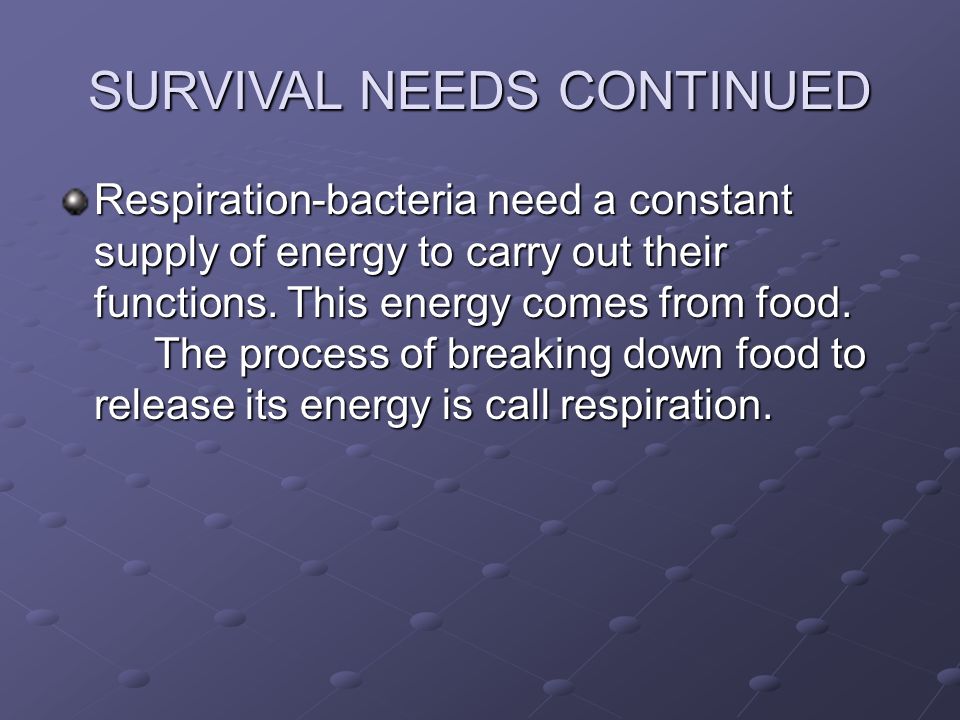 SURVIVAL NEEDS CONTINUED

Respiration-bacteria need a constant supply of energy to carry out their functions. This energy comes from food. The process of breaking down food to release its energy is call respiration.